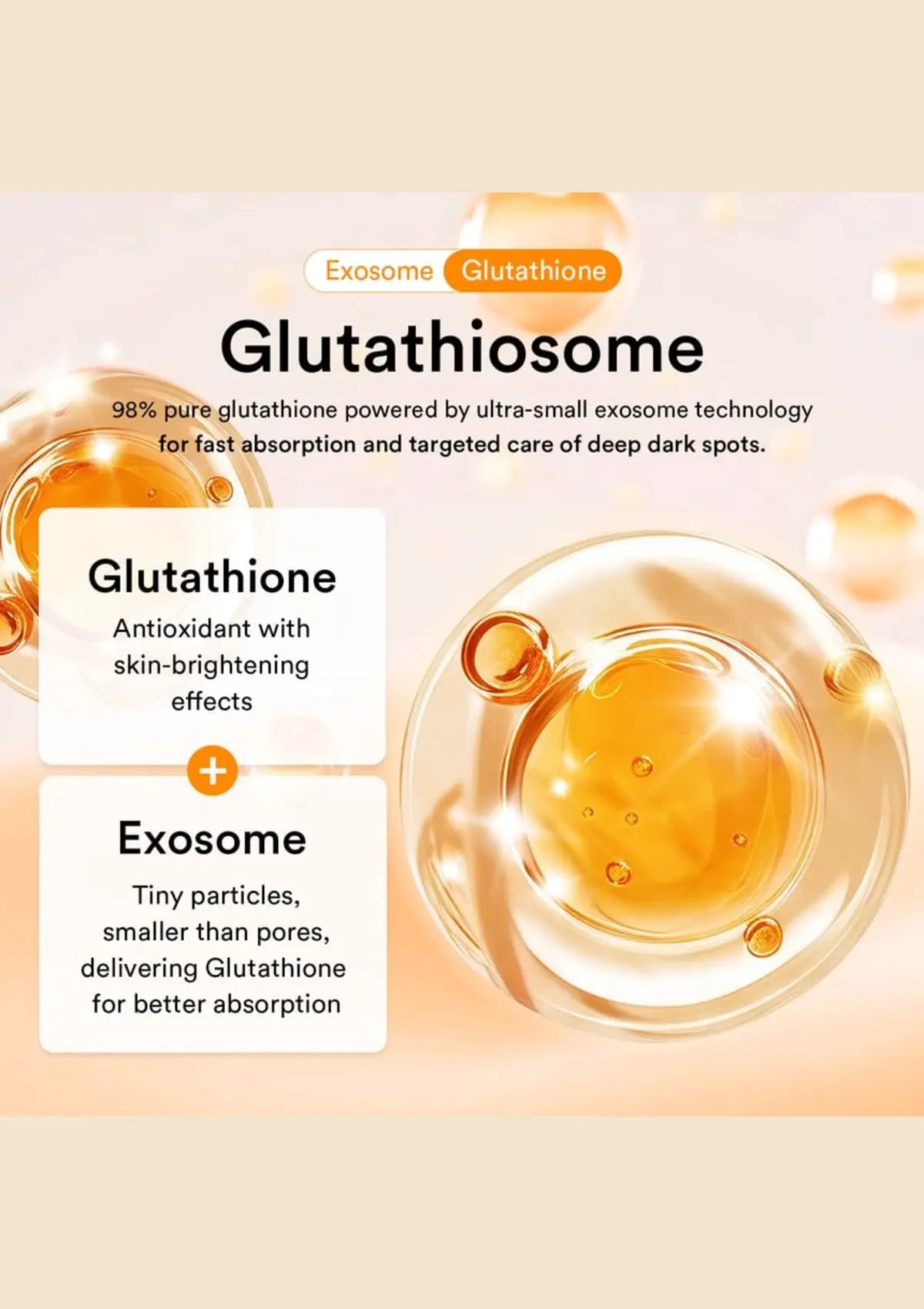 Exosome Glutathione

Glutathiosome

98% pure glutathione powered by ultra-small exosome technology for fast absorption and targeted care of deep dark spots.

Glutathione

Antioxidant with skin-brightening effects

+

Exosome

Tiny particles, smaller than pores, delivering Glutathione for better absorption